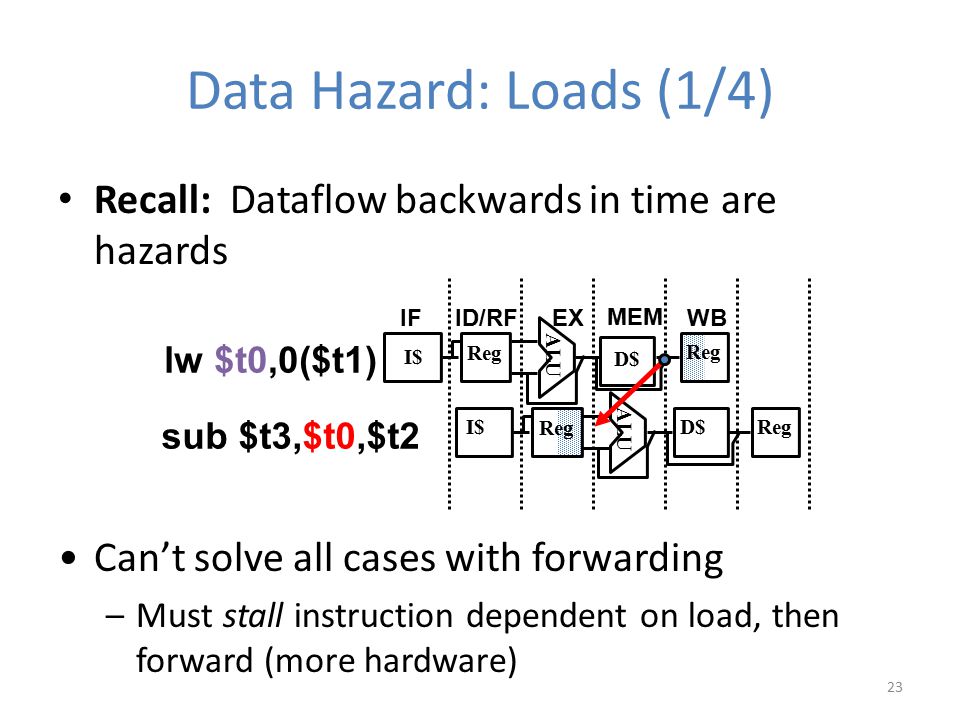 Data Hazard: Loads (1/4)

• **Recall:** Dataflow backwards in time are hazards

IF ID/RF EX MEM WB

lw \$t0,0(\$t1) I\$ Reg ALU D\$ Reg

sub \$t3,\$t0,\$t2 I\$ Reg ALU D\$ Reg

• Can't solve all cases with forwarding

– Must *stall* instruction dependent on load, then forward (more hardware)

23